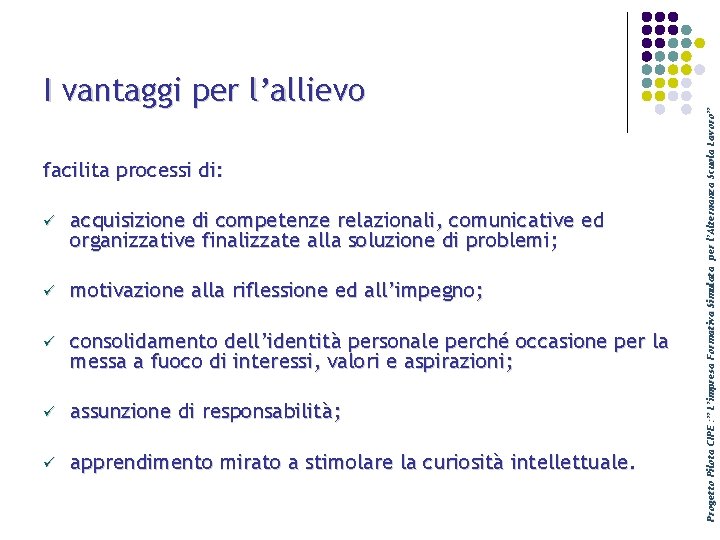 I vantaggi per l’allievo

facilita processi di:

✓ acquisizione di competenze relazionali, comunicative ed organizzative finalizzate alla soluzione di problemi;

✓ motivazione alla riflessione ed all’impegno;

✓ consolidamento dell’identità personale perché occasione per la messa a fuoco di interessi, valori e aspirazioni;

✓ assunzione di responsabilità;

✓ apprendimento mirato a stimolare la curiosità intellettuale.

Progetto Pilota CIPE :” L’impresa Formativa Simulata per l’Alternanza Scuola Lavoro”